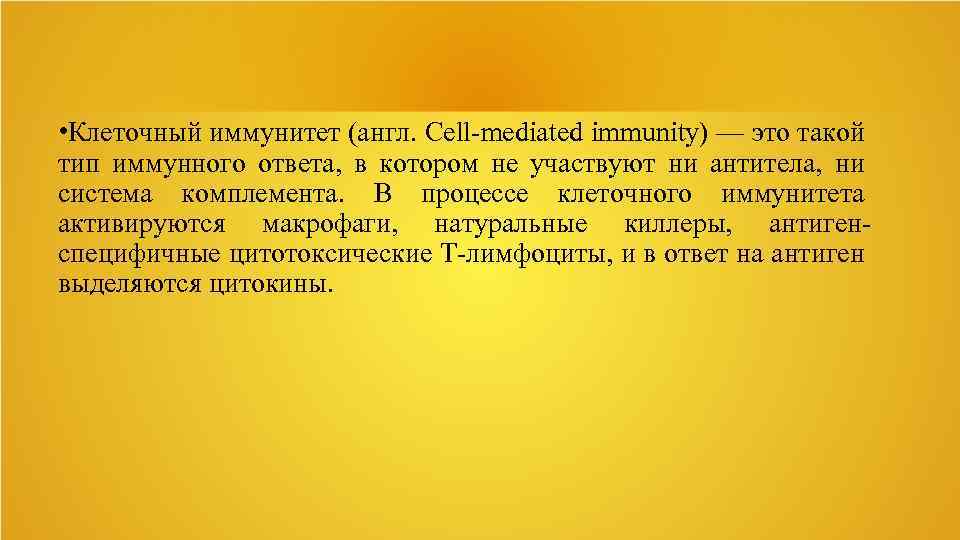 •Клеточный иммунитет (англ. Cell-mediated immunity) — это такой тип иммунного ответа, в котором не участвуют ни антитела, ни система комплемента. В процессе клеточного иммунитета активируются макрофаги, натуральные киллеры, антиген-специфичные цитотоксические Т-лимфоциты, и в ответ на антиген выделяются цитокины.